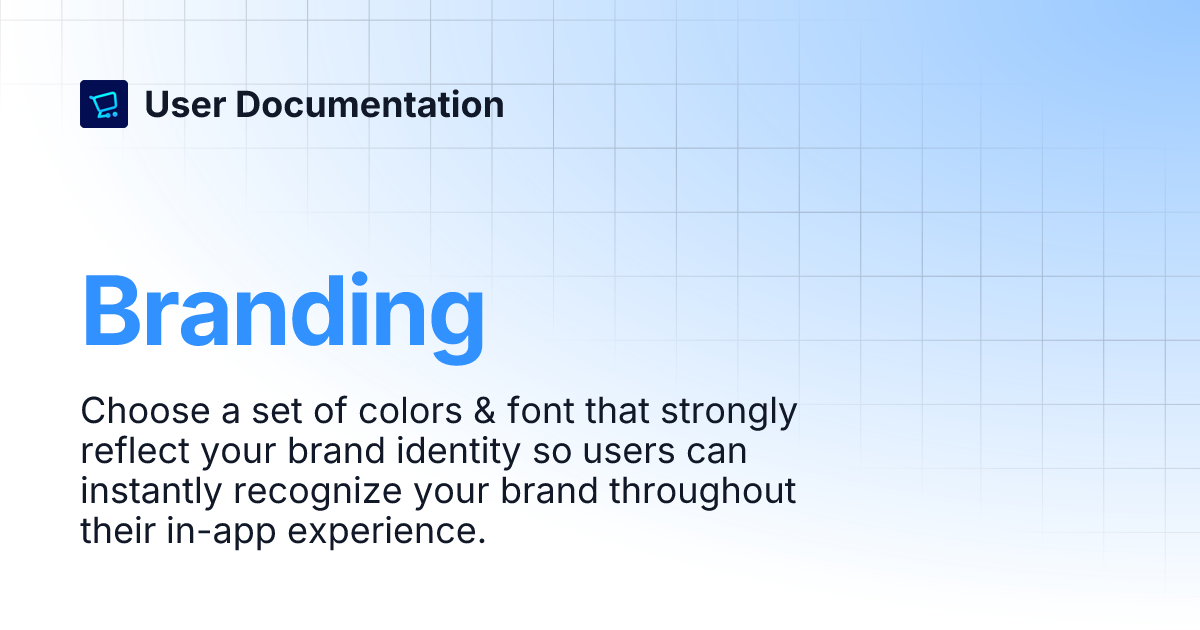 User Documentation

Branding

Choose a set of colors & font that strongly reflect your brand identity so users can instantly recognize your brand throughout their in-app experience.